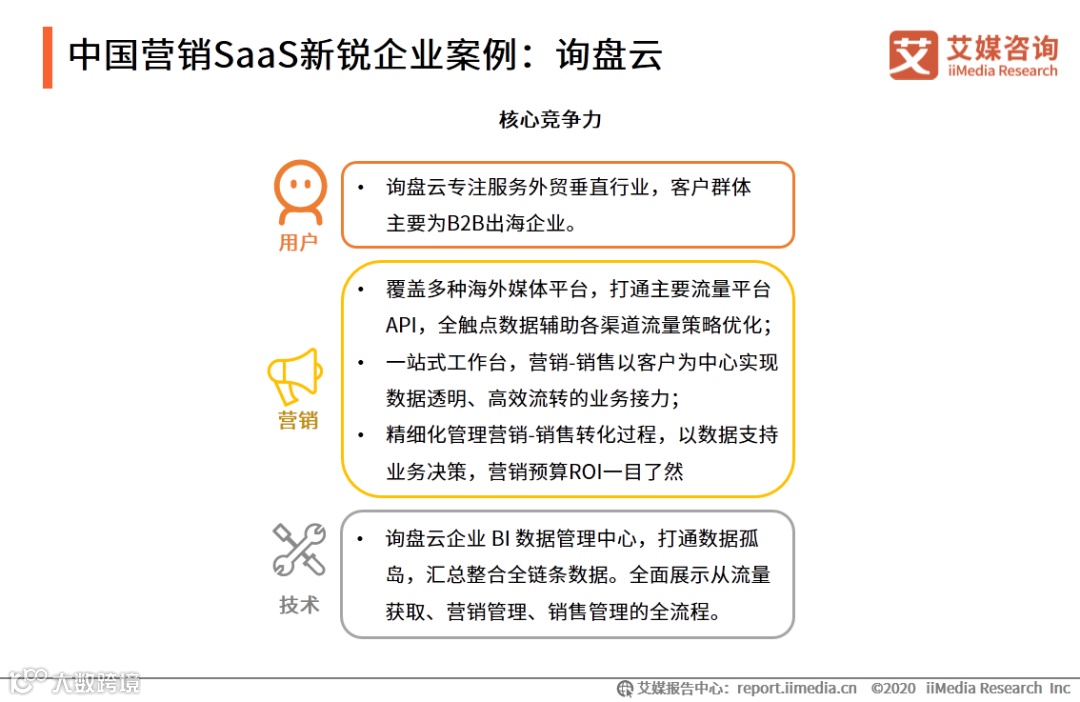 中国营销SaaS新锐企业案例：询盘云

艾媒咨询
iiMedia Research

核心竞争力

用户

• 询盘云专注服务外贸垂直行业，客户群体主要为B2B出海企业。

营销

• 覆盖多种海外媒体平台，打通主要流量平台API，全触点数据辅助各渠道流量策略优化；
• 一站式工作台，营销-销售以客户为中心实现数据透明、高效流转的业务接力；
• 精细化管理营销-销售转化过程，以数据支持业务决策，营销预算ROI一目了然

技术

• 询盘云企业 BI 数据管理中心，打通数据孤岛，汇总整合全链条数据。全面展示从流量获取、营销管理、销售管理的全流程。

大数跨境

艾媒报告中心：report.iimedia.cn ©2020 iiMedia Research Inc